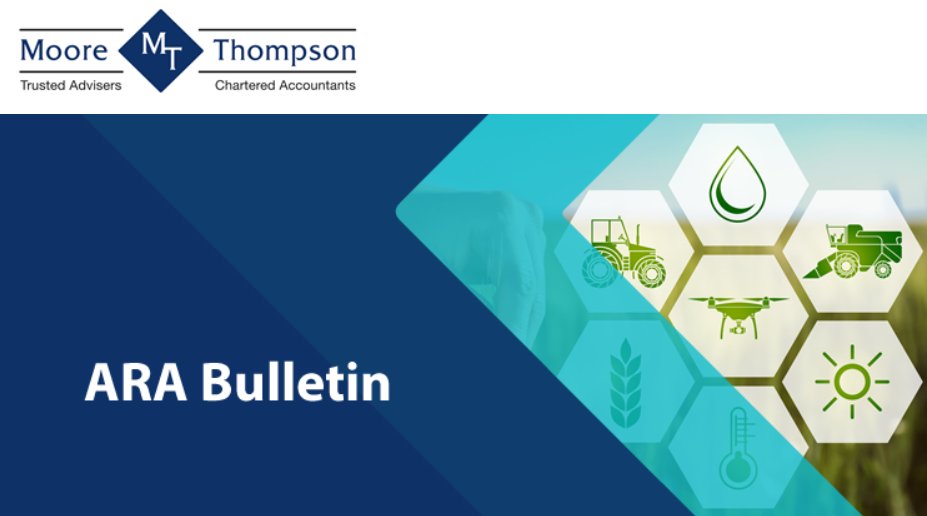 Moore MT Thompson
Trusted Advisers Chartered Accountants

ARA Bulletin